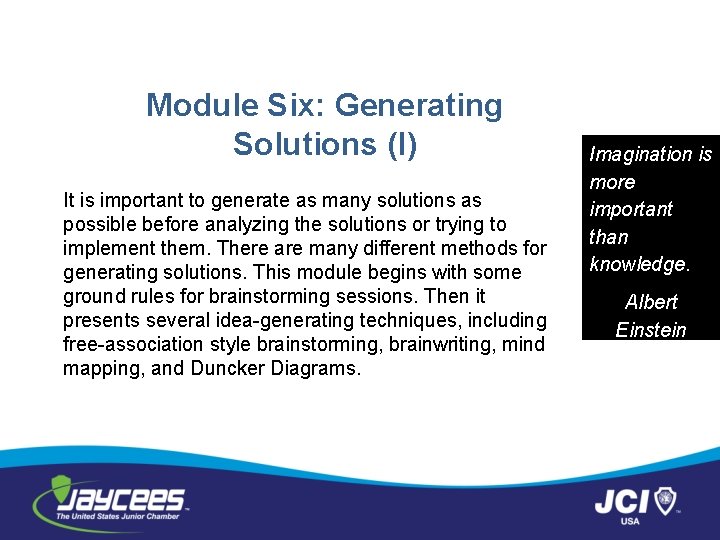 Module Six: Generating Solutions (I)

It is important to generate as many solutions as possible before analyzing the solutions or trying to implement them. There are many different methods for generating solutions. This module begins with some ground rules for brainstorming sessions. Then it presents several idea-generating techniques, including free-association style brainstorming, brainwriting, mind mapping, and Duncker Diagrams.

Imagination is more important than knowledge.

Albert Einstein

JAYCEES
The United States Junior Chamber

JCI
USA